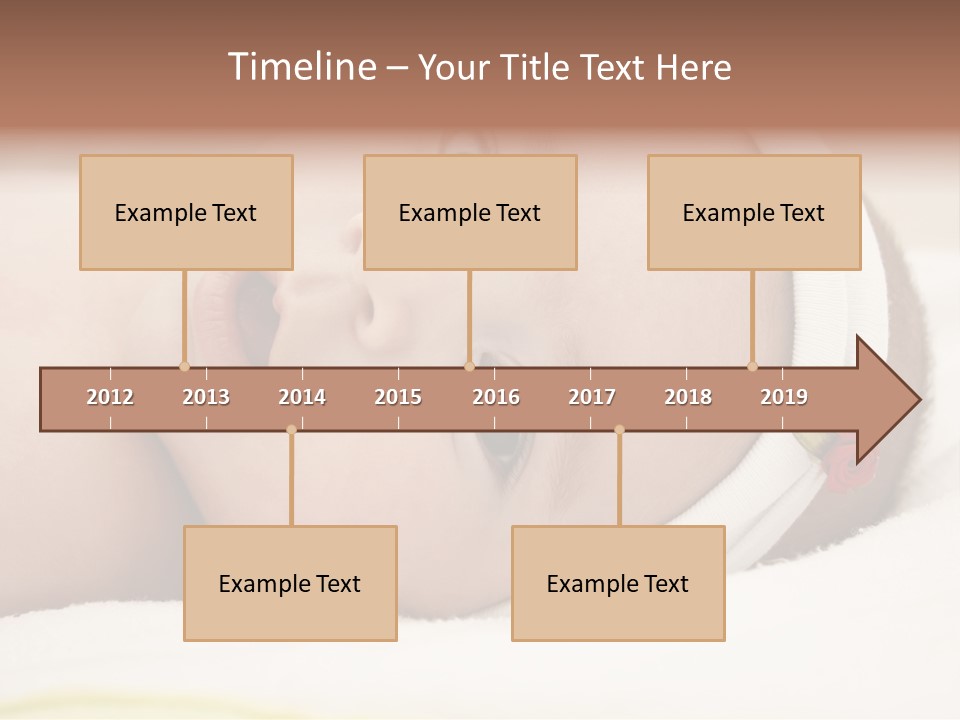 Timeline – Your Title Text Here

Example Text

Example Text

Example Text

2012 2013 2014 2015 2016 2017 2018 2019

Example Text

Example Text